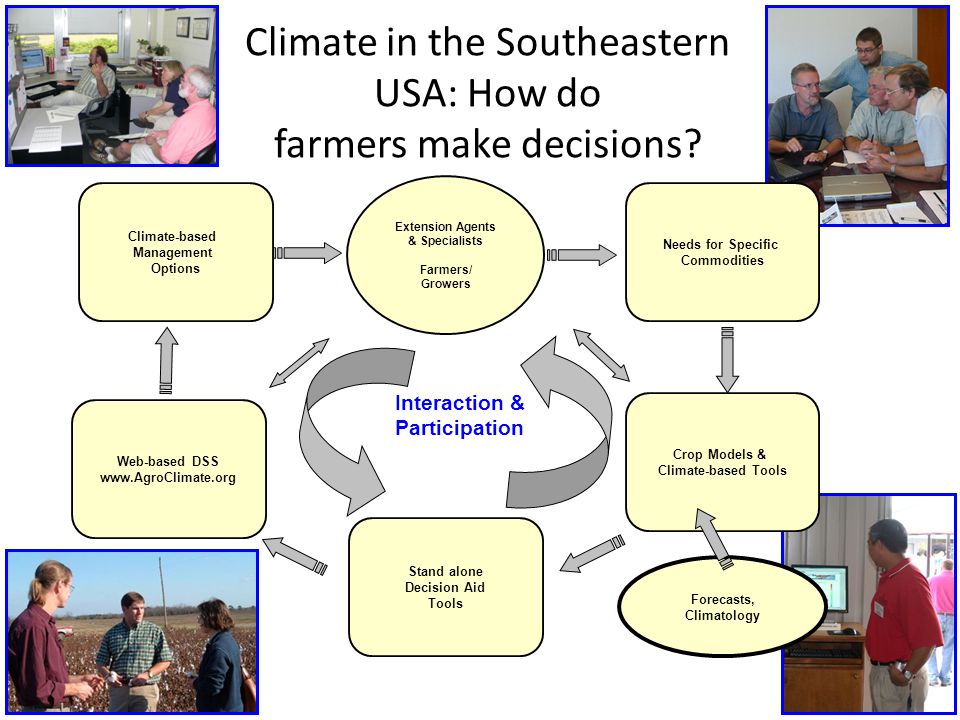 Climate in the Southeastern USA: How do farmers make decisions?

Climate-based Management Options

Extension Agents & Specialists

Farmers/ Growers

Needs for Specific Commodities

Interaction & Participation

Web-based DSS
www.AgroClimate.org

Crop Models & Climate-based Tools

Stand alone Decision Aid Tools

Forecasts, Climatology